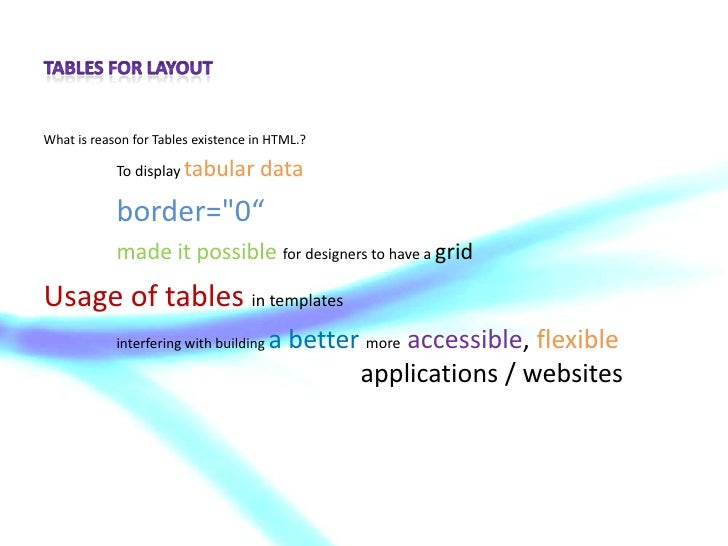 TABLES FOR LAYOUT

What is reason for Tables existence in HTML.?

To display tabular data

border="0“

made it possible for designers to have a grid

Usage of tables in templates

interfering with building a better more accessible, flexible applications / websites